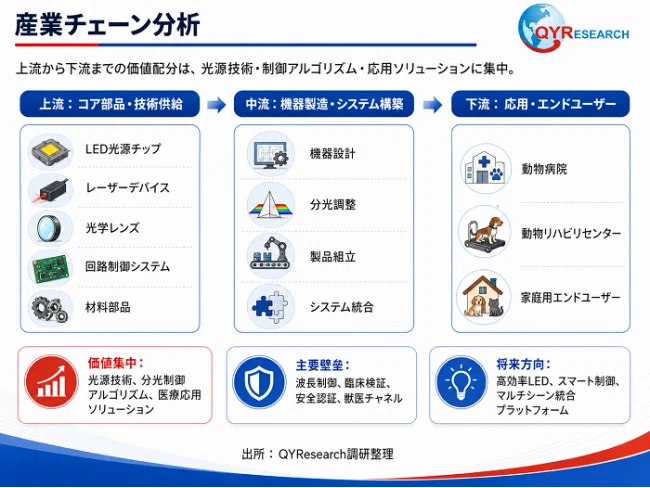 産業チェーン分析

QYRESEARCH

上流から下流までの価値配分は、光源技術・制御アルゴリズム・応用ソリューションに集中。

上流：コア部品・技術供給

LED光源チップ
レーザーデバイス
光学レンズ
回路制御システム
材料部品

中流：機器製造・システム構築

機器設計
分光調整
製品組立
システム統合

下流：応用・エンドユーザー

動物病院
動物リハビリセンター
家庭用エンドユーザー

価値集中：
光源技術、分光制御アルゴリズム、医療応用ソリューション

主要壁塁：
波長制御、臨床検証、安全認証、獣医チャネル

将来方向：
高効率LED、スマート制御、マルチシーン統合プラットフォーム

出所：QYResearch調研整理